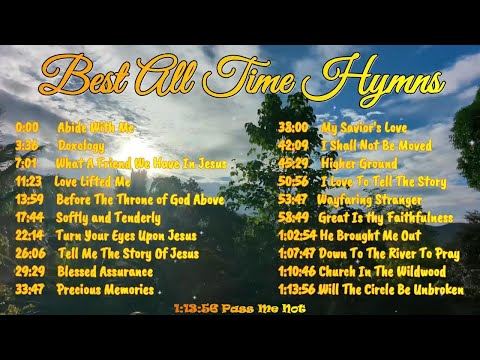 Best All Time Hymns

0:00 Abide With Me
3:36 Doxology
7:01 What A Friend We Have In Jesus
11:23 Love Lifted Me
13:59 Before The Throne of God Above
17:44 Softly and Tenderly
22:14 Turn Your Eyes Upon Jesus
26:06 Tell Me The Story Of Jesus
29:29 Blessed Assurance
33:47 Precious Memories

38:00 My Savior's Love
42:09 I Shall Not Be Moved
45:29 Higher Ground
50:56 I Love To Tell The Story
53:47 Wayfaring Stranger
58:49 Great Is thy Faithfulness
1:02:54 He Brought Me Out
1:07:47 Down To The River To Pray
1:10:46 Church In The Wildwood
1:13:56 Will The Circle Be Unbroken

1:13:56 Pass Me Not